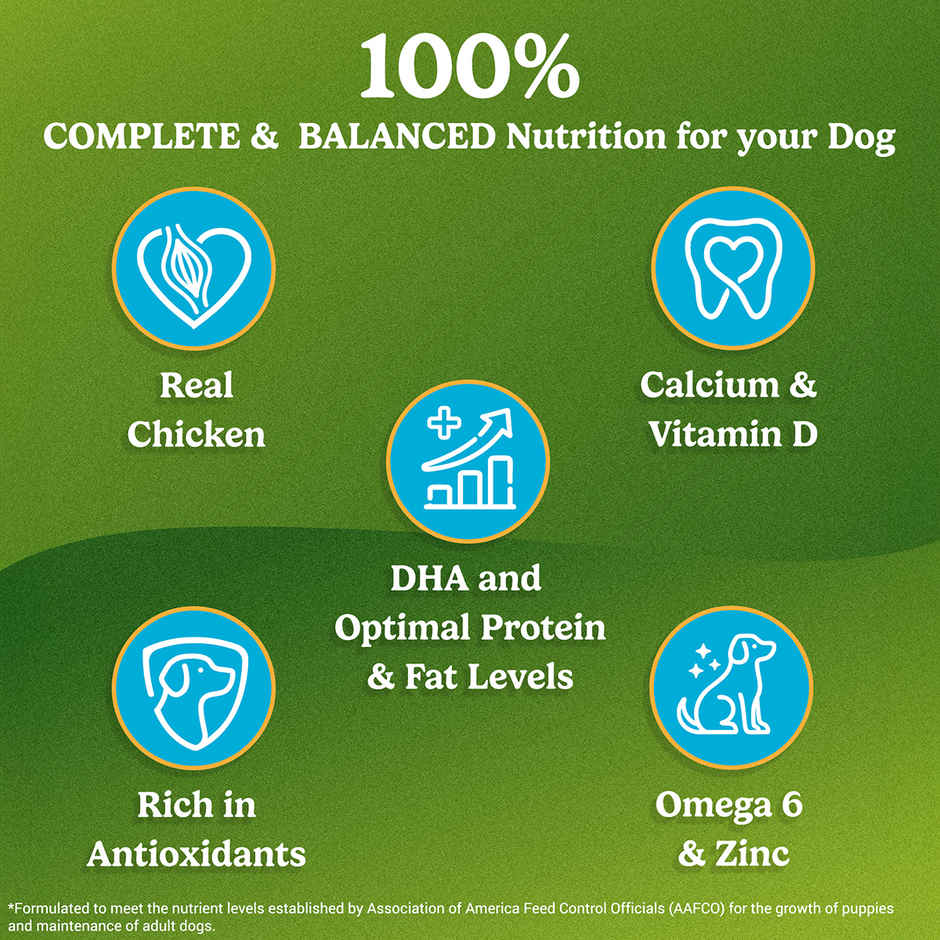 100%
COMPLETE & BALANCED Nutrition for your Dog

Real Chicken

Calcium & Vitamin D

DHA and Optimal Protein & Fat Levels

Rich in Antioxidants

Omega 6 & Zinc

*Formulated to meet the nutrient levels established by Association of America Feed Control Officials (AAFCO) for the growth of puppies and maintenance of adult dogs.